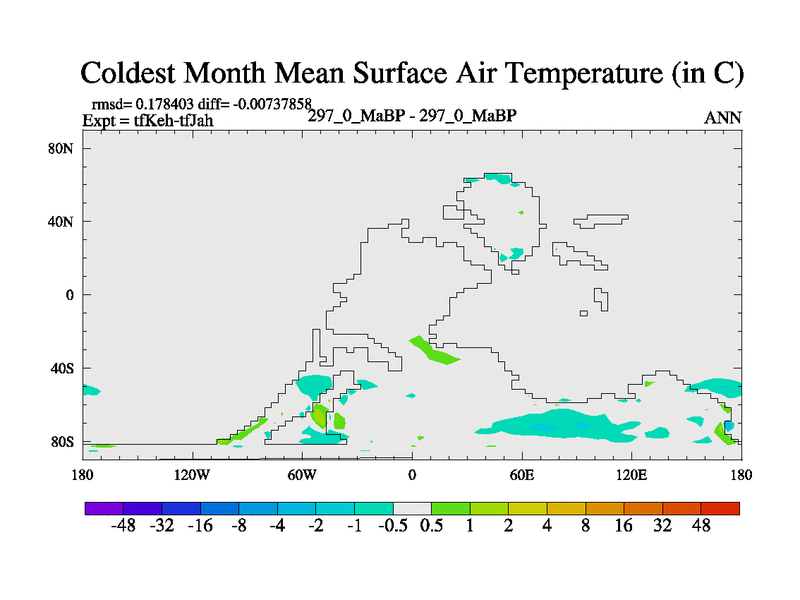 Coldest Month Mean Surface Air Temperature (in C)

rmsd= 0.178403 diff= -0.00737858
Expt = tfKeh-tfJah

297_0_MaBP - 297_0_MaBP

ANN

80N
40N
0
40S
80S

180
120W
60W
0
60E
120E
180

-48 -32 -16 -8 -4 -2 -1 -0.5 0.5 1 2 4 8 16 32 48